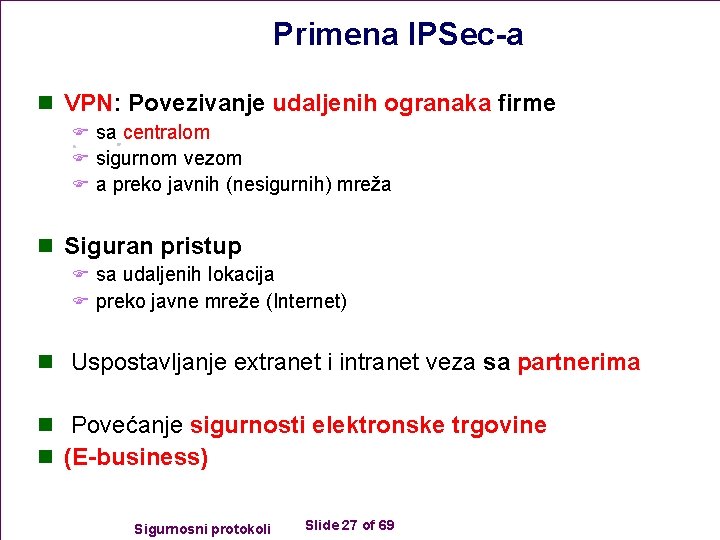 Primena IPSec-a

VPN: Povezivanje udaljenih ogranaka firme
sa centralom
sigurnom vezom
a preko javnih (nesigurnih) mreža

Siguran pristup
sa udaljenih lokacija
preko javne mreže (Internet)

Uspostavljanje extranet i intranet veza sa partnerima

Povećanje sigurnosti elektronske trgovine
(E-business)

Sigurnosni protokoli Slide 27 of 69